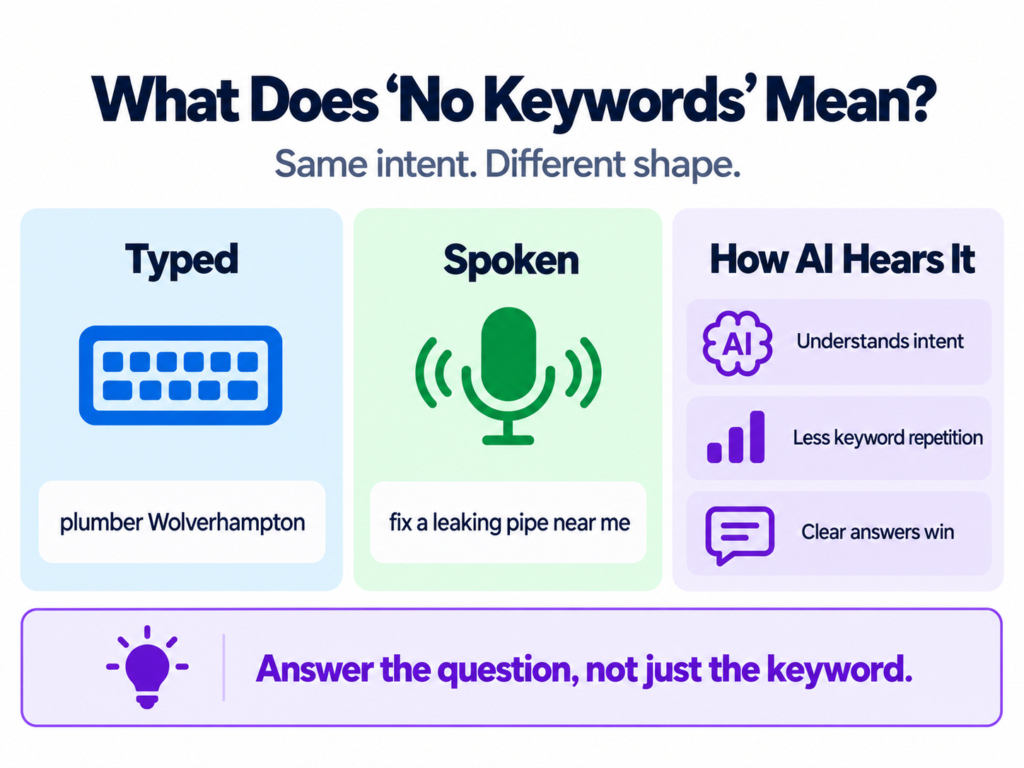 What Does 'No Keywords' Mean?

Same intent. Different shape.

Typed

plumber Wolverhampton

Spoken

fix a leaking pipe near me

How AI Hears It

AI

Understands intent

Less keyword repetition

Clear answers win

Answer the question, not just the keyword.